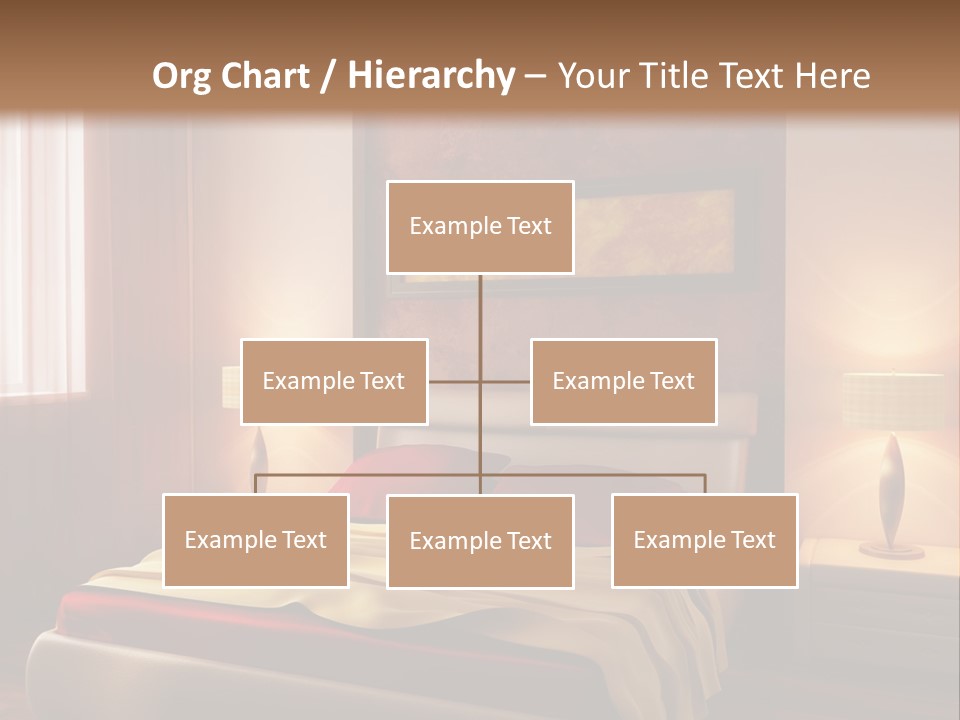 Org Chart / Hierarchy – Your Title Text Here

Example Text

Example Text

Example Text

Example Text

Example Text

Example Text